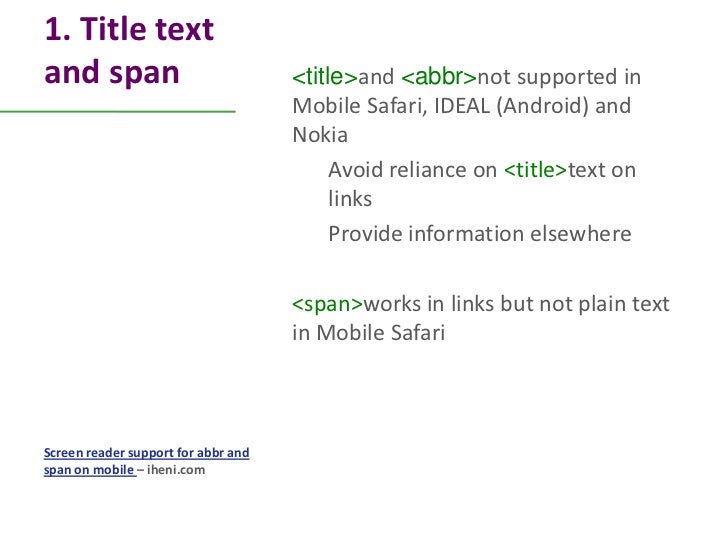 1. Title text and span

<title>and <abbr>not supported in Mobile Safari, IDEAL (Android) and Nokia

Avoid reliance on <title>text on links

Provide information elsewhere

<span>works in links but not plain text in Mobile Safari

Screen reader support for abbr and span on mobile – iheni.com